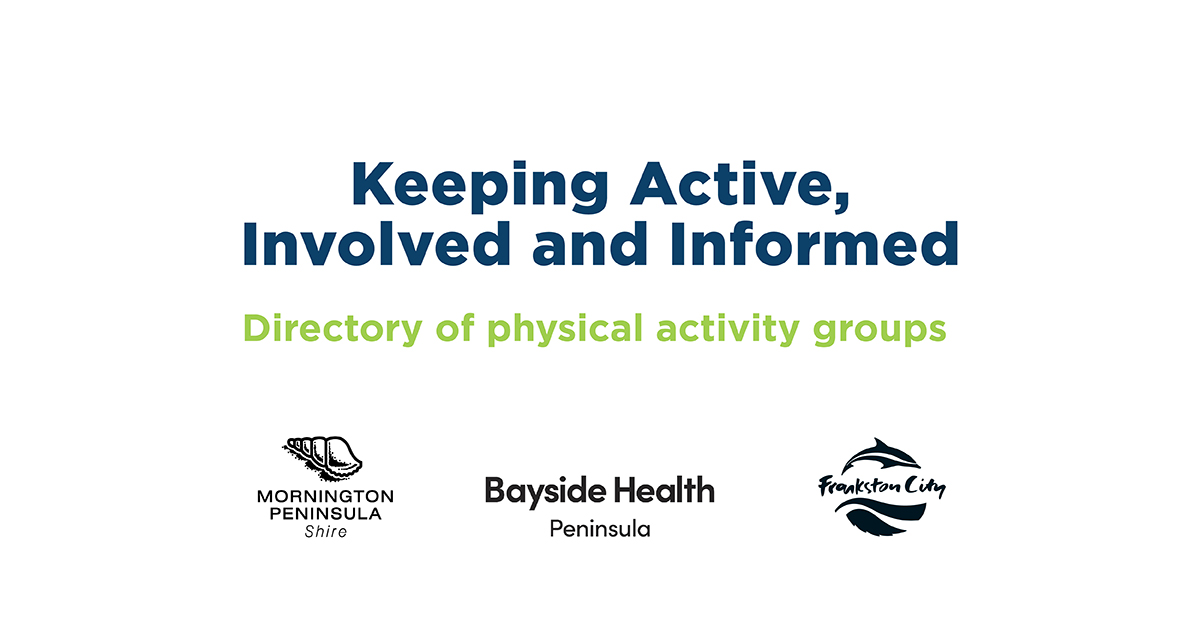 Keeping Active, Involved and Informed

Directory of physical activity groups

MORNINGTON PENINSULA Shire

Bayside Health Peninsula

Frankston City